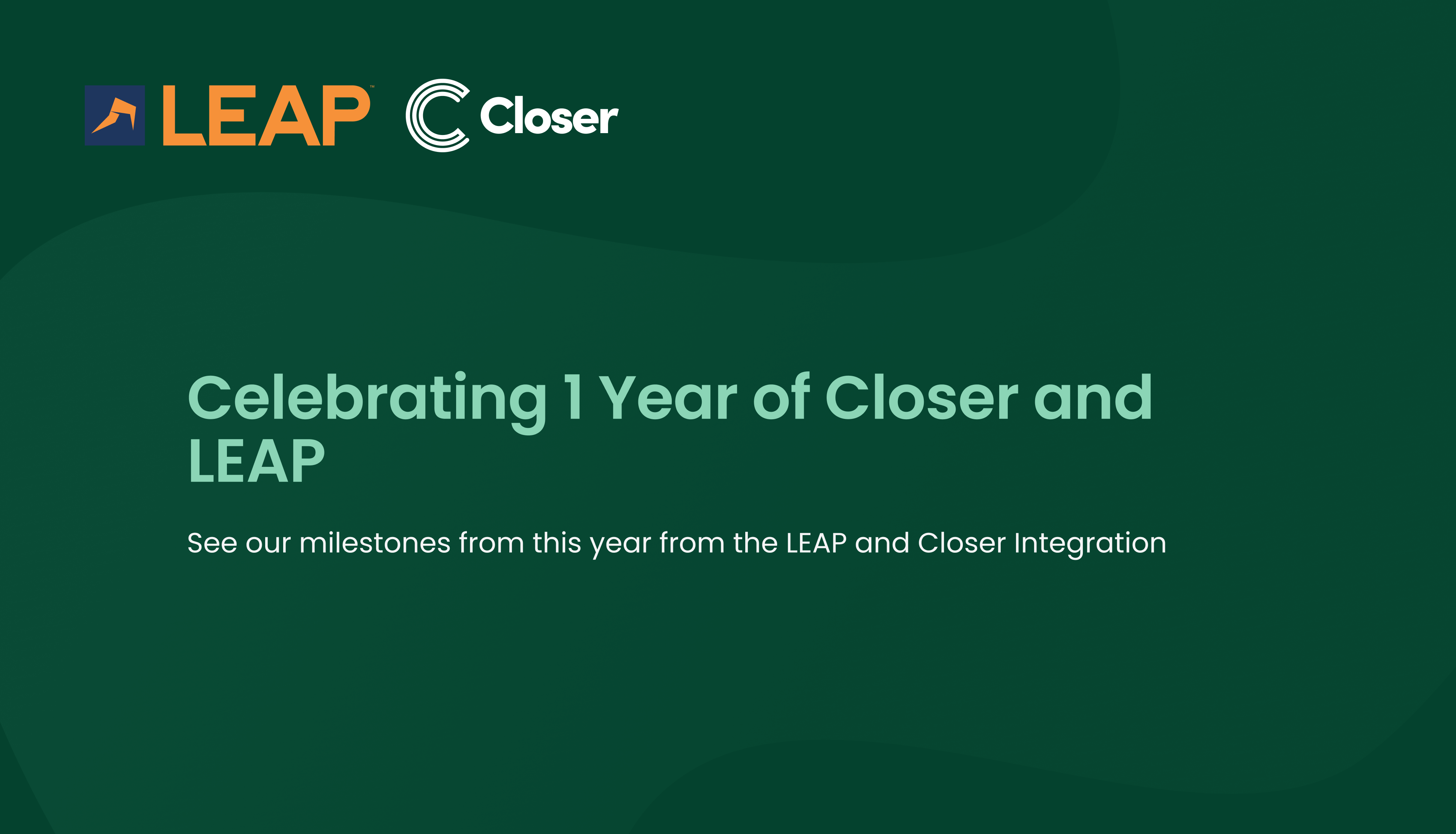 LEAP™ Closer

Celebrating 1 Year of Closer and LEAP

See our milestones from this year from the LEAP and Closer Integration